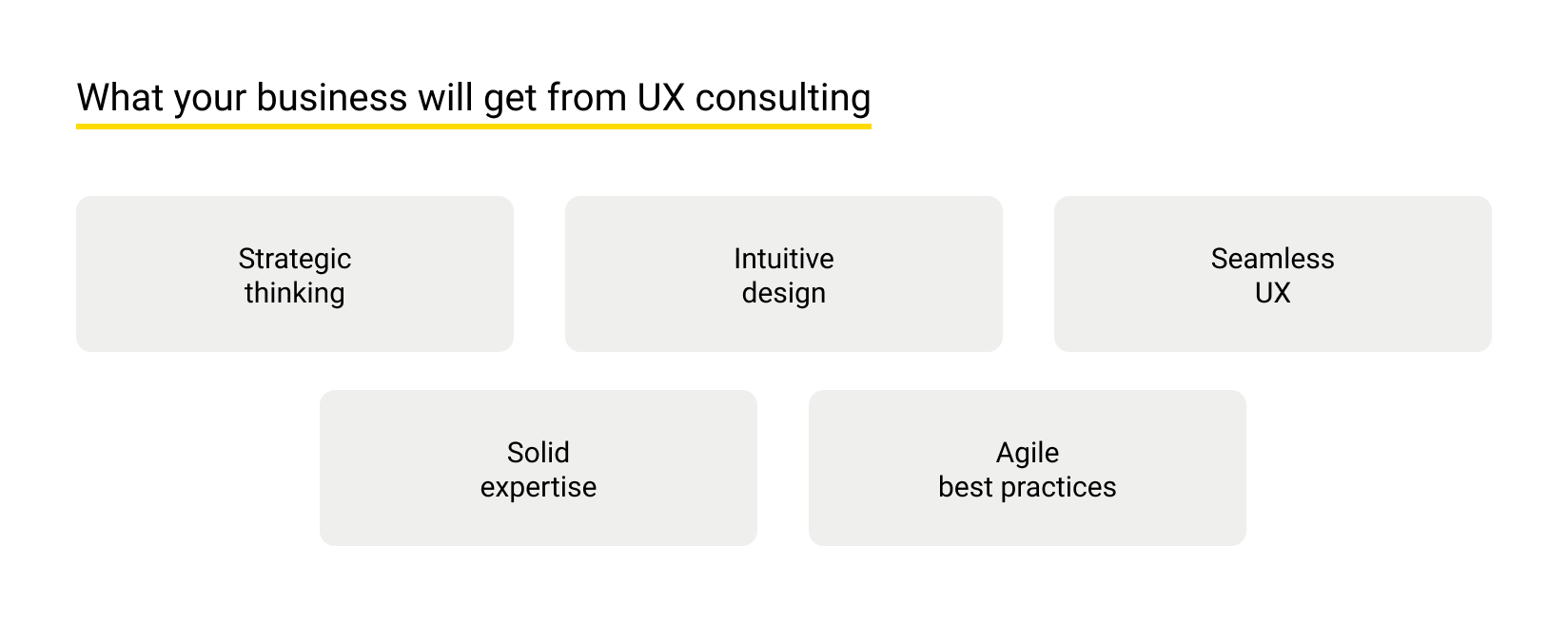 What your business will get from UX consulting

Strategic thinking

Intuitive design

Seamless UX

Solid expertise

Agile best practices